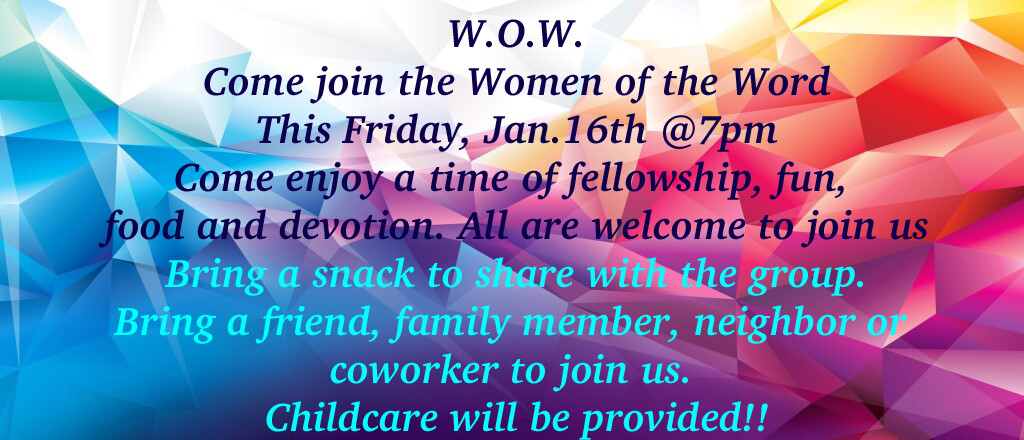 W.O.W.
Come join the Women of the Word
This Friday, Jan.16th @7pm
Come enjoy a time of fellowship, fun, food and devotion. All are welcome to join us
Bring a snack to share with the group.
Bring a friend, family member, neighbor or coworker to join us.
Childcare will be provided!!